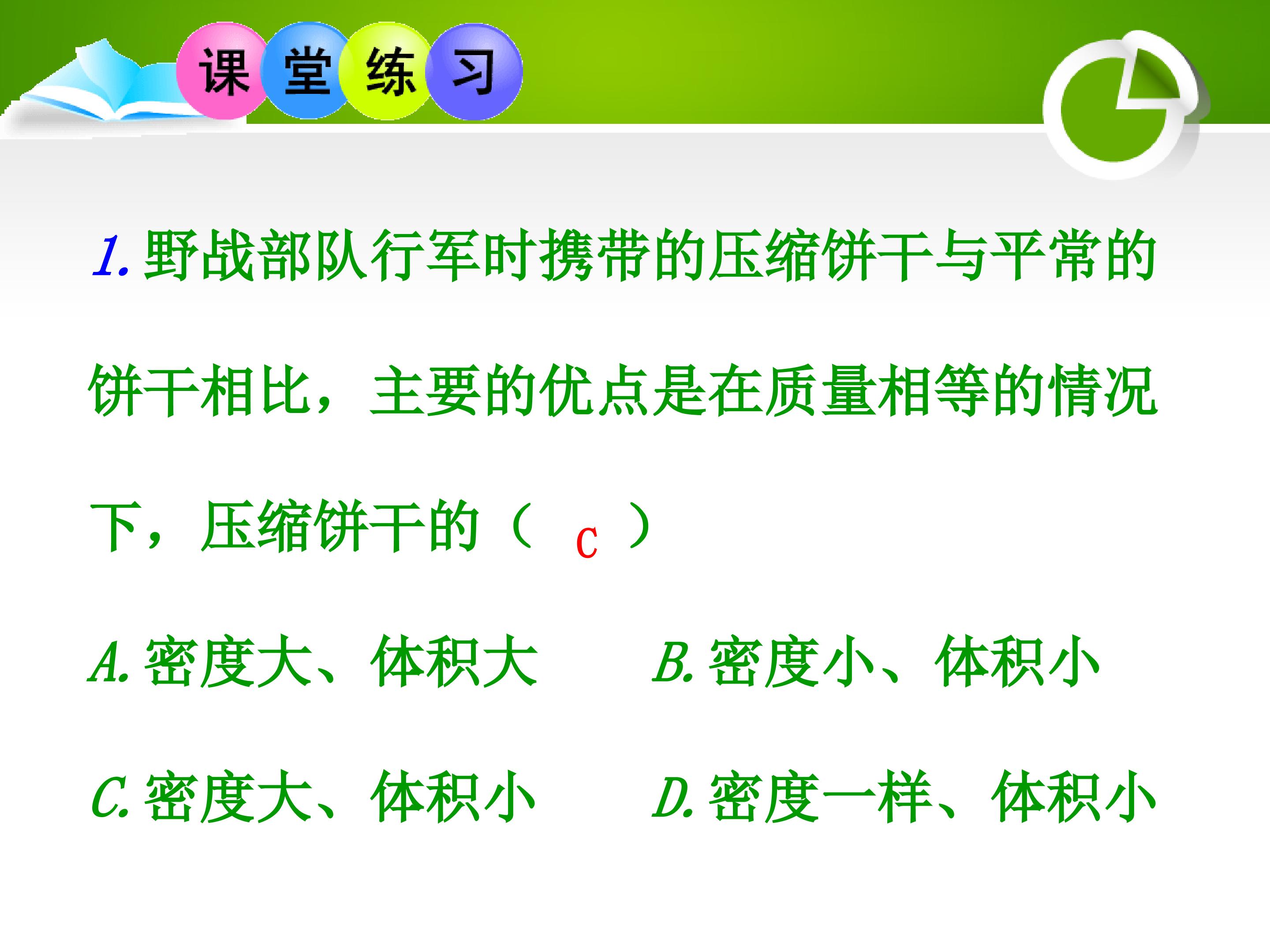 课堂练习

1. 野战部队行军时携带的压缩饼干与平常的饼干相比，主要的优点是在质量相等的情况下，压缩饼干的（ C ）

A. 密度大、体积大　　B. 密度小、体积小

C. 密度大、体积小　　D. 密度一样、体积小